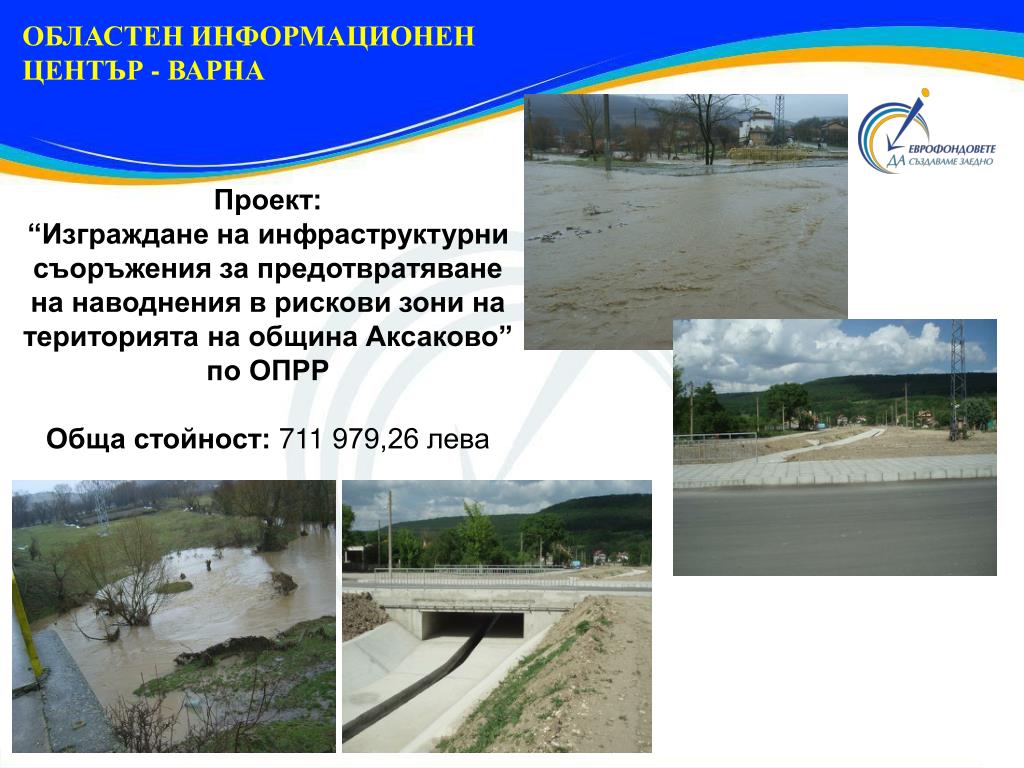 ОБЛАСТЕН ИНФОРМАЦИОНЕН ЦЕНТЪР - ВАРНА

ЕВРОФОНДОВЕТЕ ДА СЪЗДАВАМЕ ЗАЕДНО

Проект:
“Изграждане на инфраструктурни съоръжения за предотвратяване на наводнения в рискови зони на територията на община Аксаково” по ОПРР

Обща стойност: 711 979,26 лева